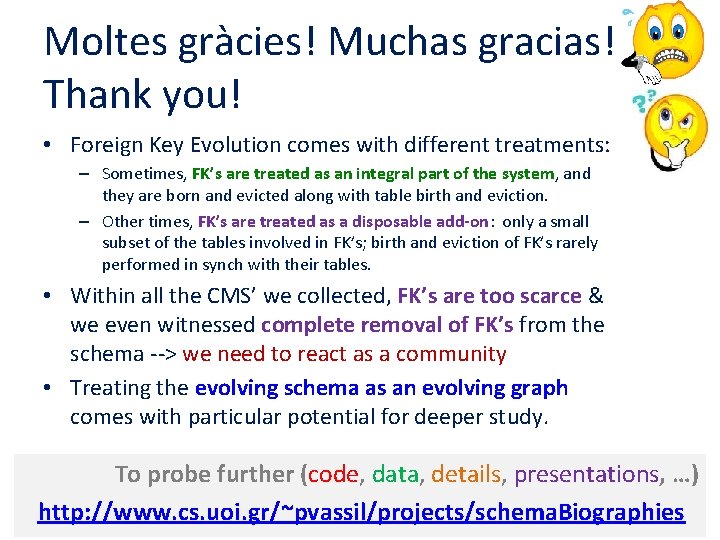 Moltes gràcies! Muchas gracias! Thank you!

• Foreign Key Evolution comes with different treatments:
– Sometimes, FK's are treated as an integral part of the system, and they are born and evicted along with table birth and eviction.
– Other times, FK's are treated as a disposable add-on: only a small subset of the tables involved in FK's; birth and eviction of FK's rarely performed in synch with their tables.

• Within all the CMS' we collected, FK's are too scarce & we even witnessed complete removal of FK's from the schema --> we need to react as a community

• Treating the evolving schema as an evolving graph comes with particular potential for deeper study.

To probe further (code, data, details, presentations, …)
http://www.cs.uoi.gr/~pvassil/projects/schemaBiographies